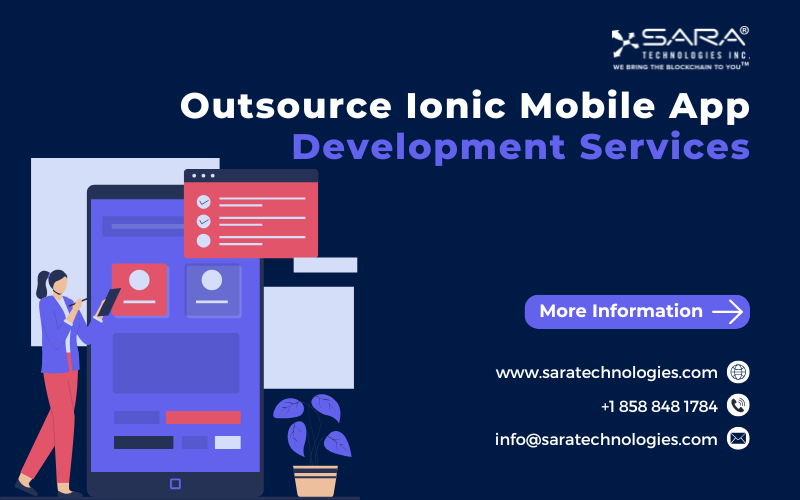 SARA®
TECHNOLOGIES INC.
WE BRING THE BLOCKCHAIN TO YOU™

Outsource Ionic Mobile App Development Services

More Information

www.saratechnologies.com
+1 858 848 1784
info@saratechnologies.com